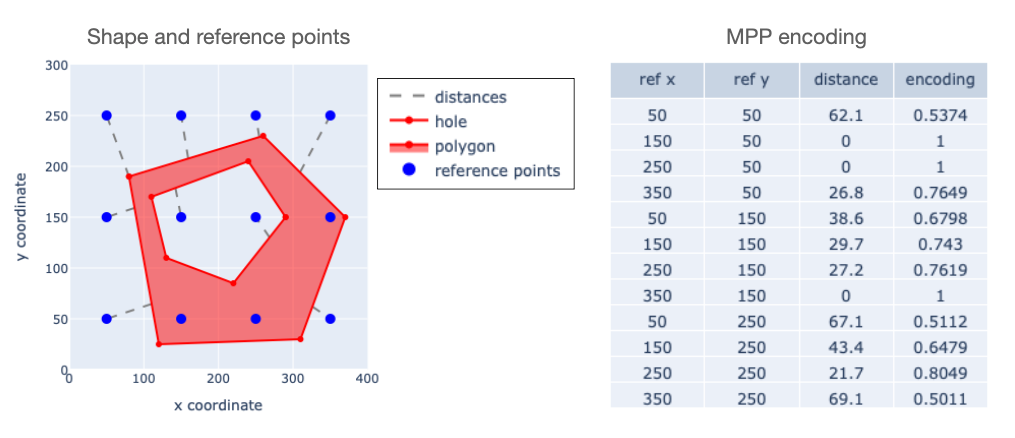 Shape and reference points

300
250
200
150
100
50
0

y coordinate

0
100
200
300
400

x coordinate

distances
hole
polygon
reference points

MPP encoding

| ref x | ref y | distance | encoding |
|---|---|---|---|
| 50 | 50 | 62.1 | 0.5374 |
| 150 | 50 | 0 | 1 |
| 250 | 50 | 0 | 1 |
| 350 | 50 | 26.8 | 0.7649 |
| 50 | 150 | 38.6 | 0.6798 |
| 150 | 150 | 29.7 | 0.743 |
| 250 | 150 | 27.2 | 0.7619 |
| 350 | 150 | 0 | 1 |
| 50 | 250 | 67.1 | 0.5112 |
| 150 | 250 | 43.4 | 0.6479 |
| 250 | 250 | 21.7 | 0.8049 |
| 350 | 250 | 69.1 | 0.5011 |